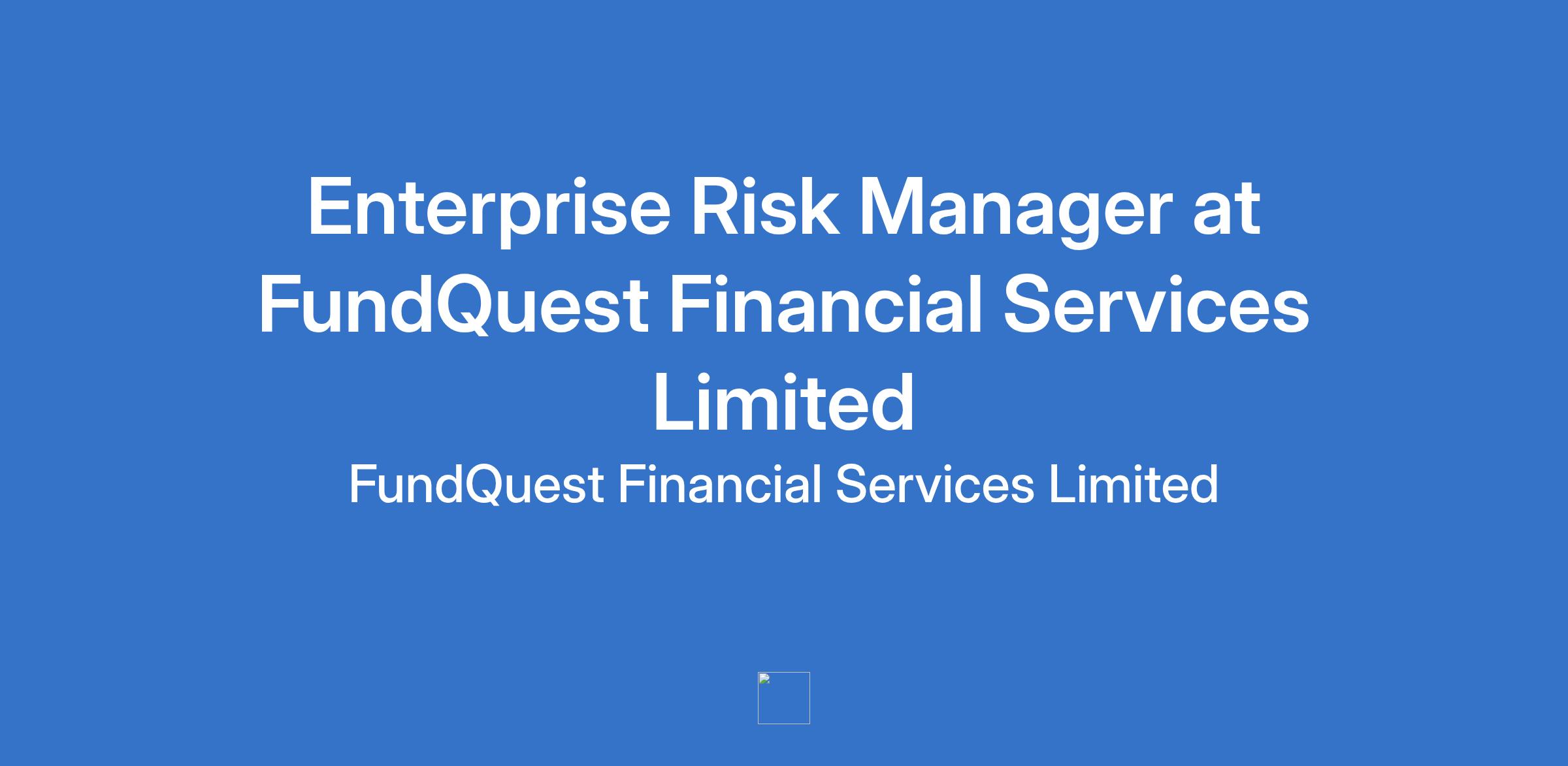 Enterprise Risk Manager at FundQuest Financial Services Limited

FundQuest Financial Services Limited